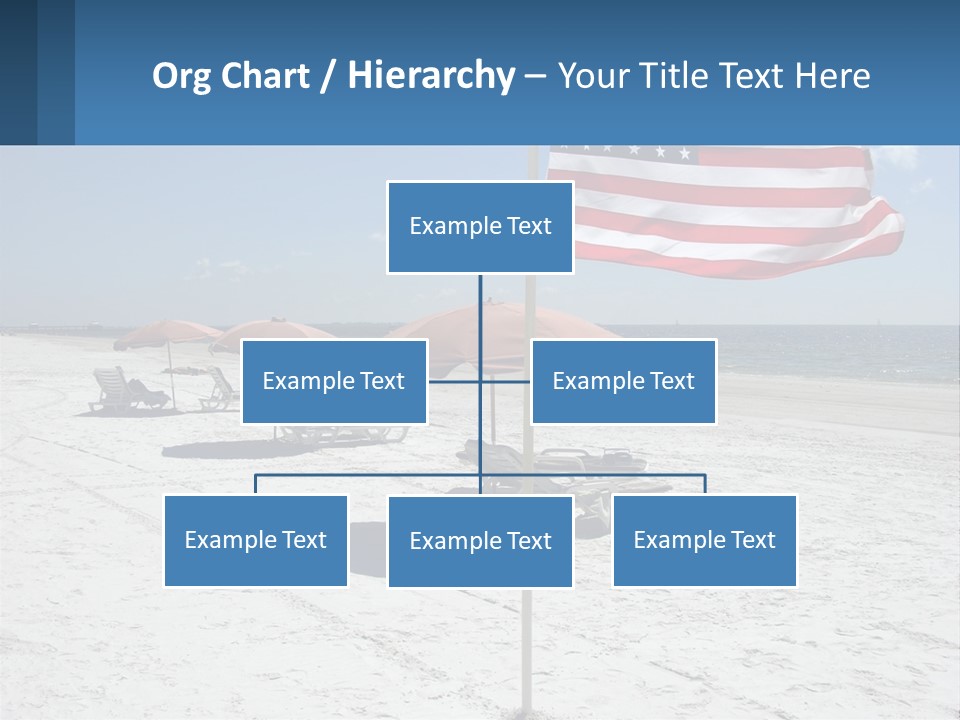 Org Chart / Hierarchy – Your Title Text Here

Example Text

Example Text

Example Text

Example Text

Example Text

Example Text